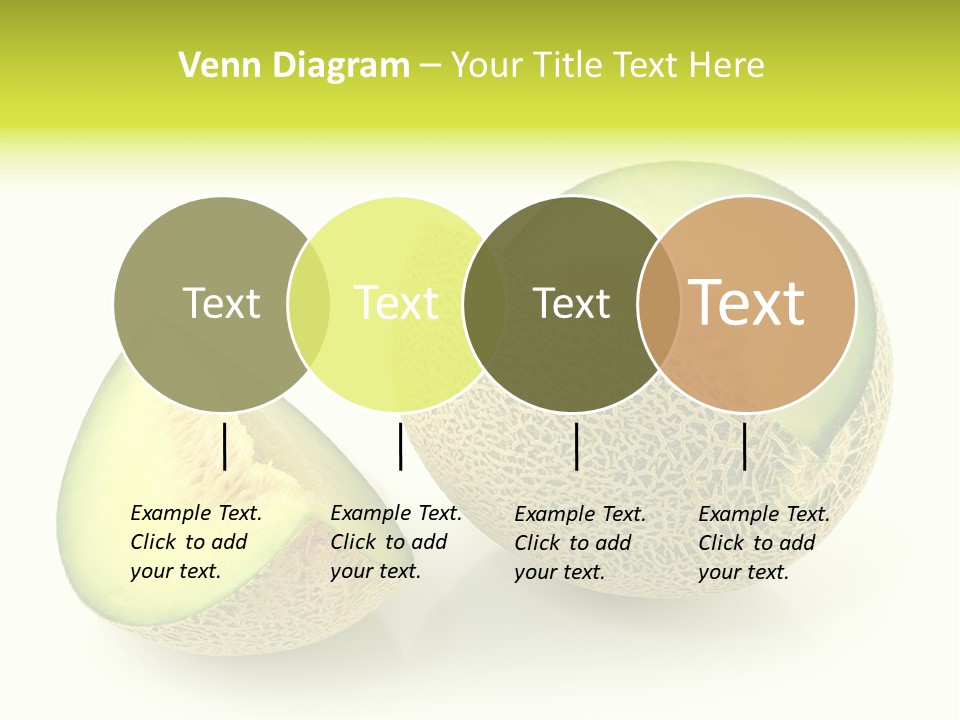 Venn Diagram – Your Title Text Here

Text

Text

Text

Text

Example Text. Click to add your text.

Example Text. Click to add your text.

Example Text. Click to add your text.

Example Text. Click to add your text.